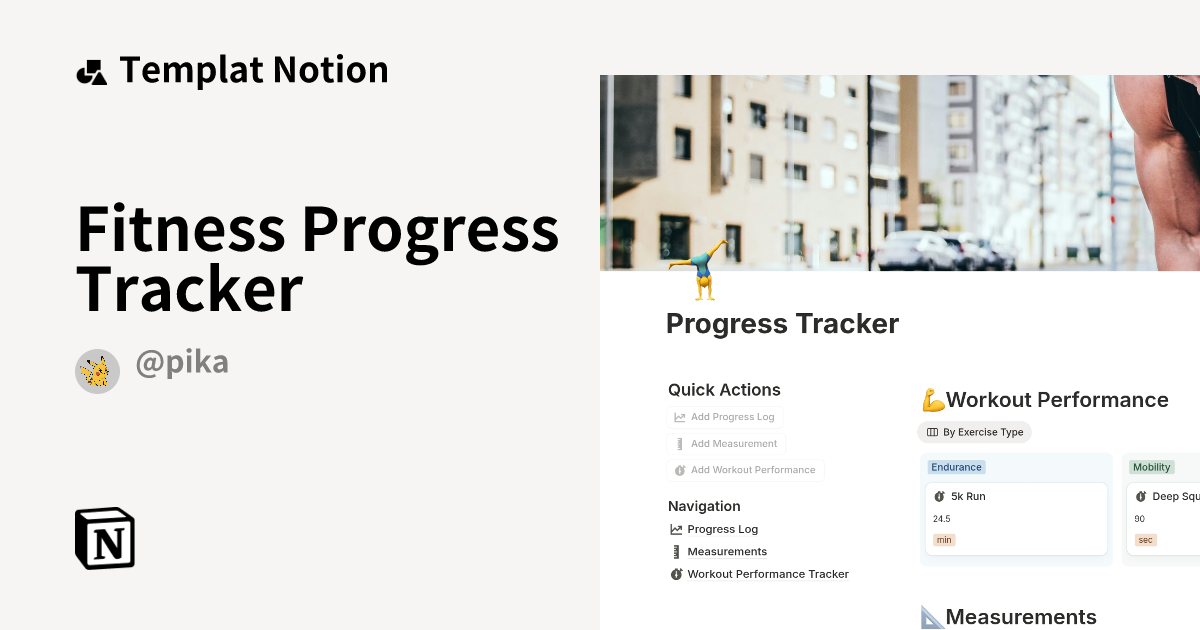 Templat Notion

Fitness Progress Tracker

@pika

Progress Tracker

Quick Actions

Add Progress Log

Add Measurement

Add Workout Performance

Navigation

Progress Log

Measurements

Workout Performance Tracker

💪Workout Performance

By Exercise Type

Endurance

5k Run

24.5

min

Mobility

Deep Squ

90

sec

📐Measurements